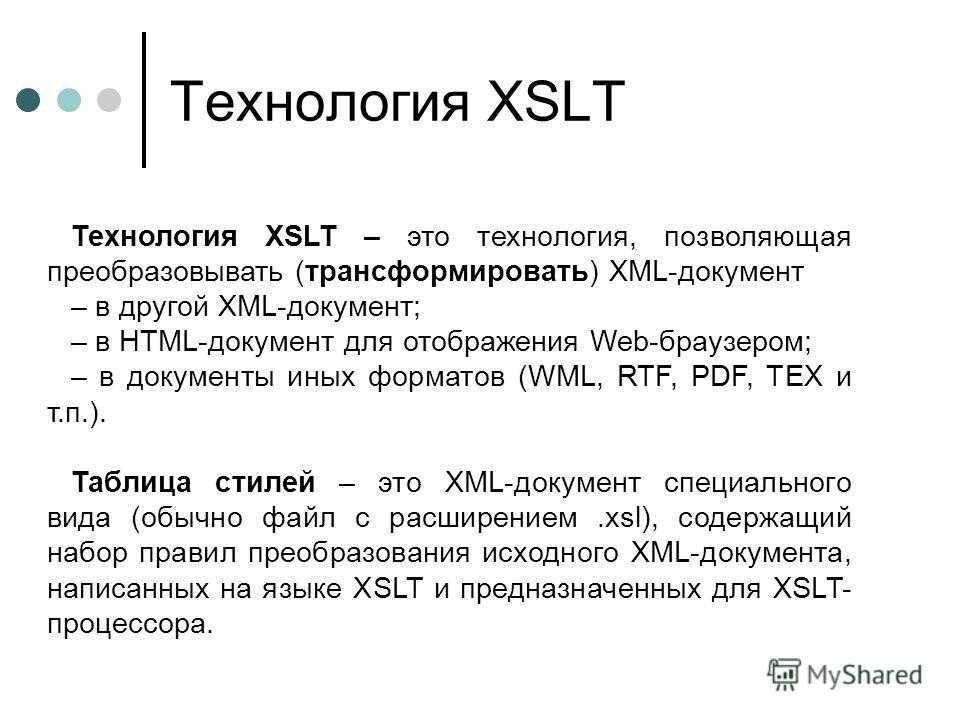 Технология XSLT

Технология XSLT – это технология, позволяющая преобразовывать (трансформировать) XML-документ

– в другой XML-документ;

– в HTML-документ для отображения Web-браузером;

– в документы иных форматов (WML, RTF, PDF, TEX и т.п.).

Таблица стилей – это XML-документ специального вида (обычно файл с расширением .xsl), содержащий набор правил преобразования исходного XML-документа, написанных на языке XSLT и предназначенных для XSLT-процессора.

MyShared